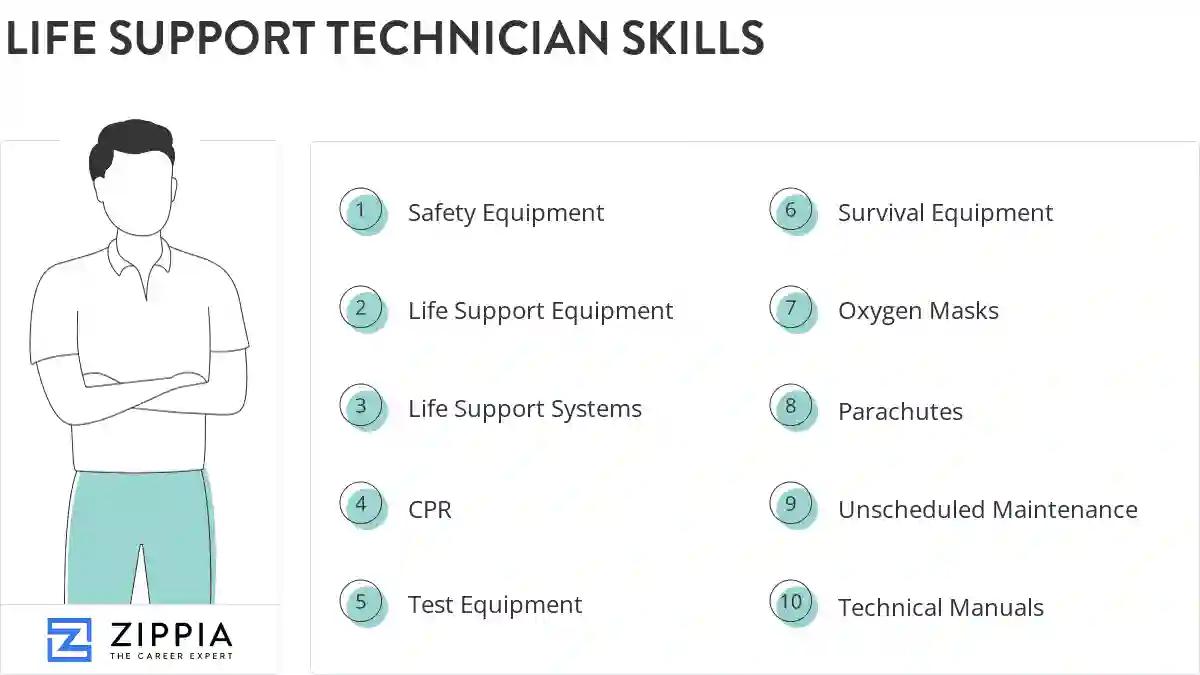 LIFE SUPPORT TECHNICIAN SKILLS

1 Safety Equipment

2 Life Support Equipment

3 Life Support Systems

4 CPR

5 Test Equipment

6 Survival Equipment

7 Oxygen Masks

8 Parachutes

9 Unscheduled Maintenance

10 Technical Manuals

ZIPPIA
THE CAREER EXPERT